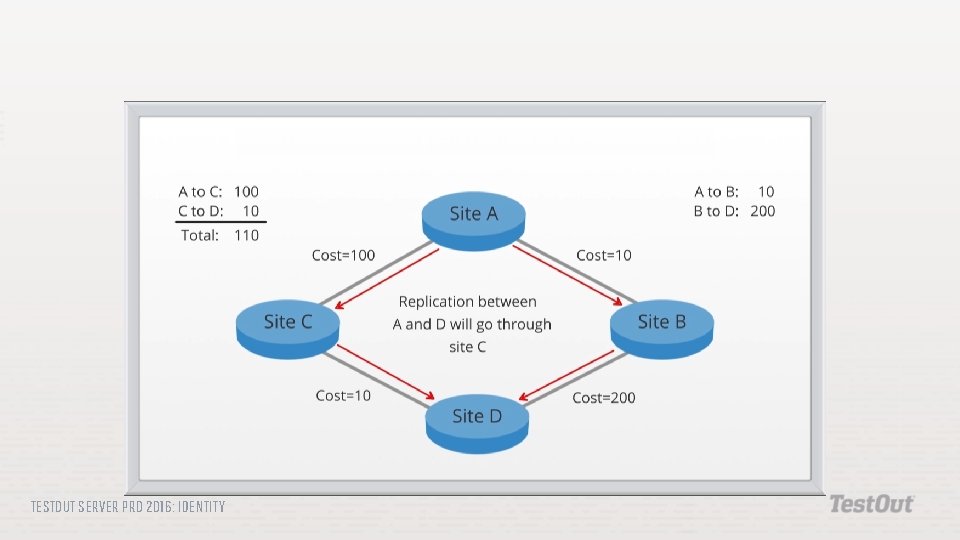 A to C: 100
C to D: 10
Total: 110

A to B: 10
B to D: 200

Site A

Cost=100

Cost=10

Site C

Replication between A and D will go through site C

Site B

Cost=10

Cost=200

Site D

TESTOUT SERVER PRO 2016: IDENTITY

TestOut